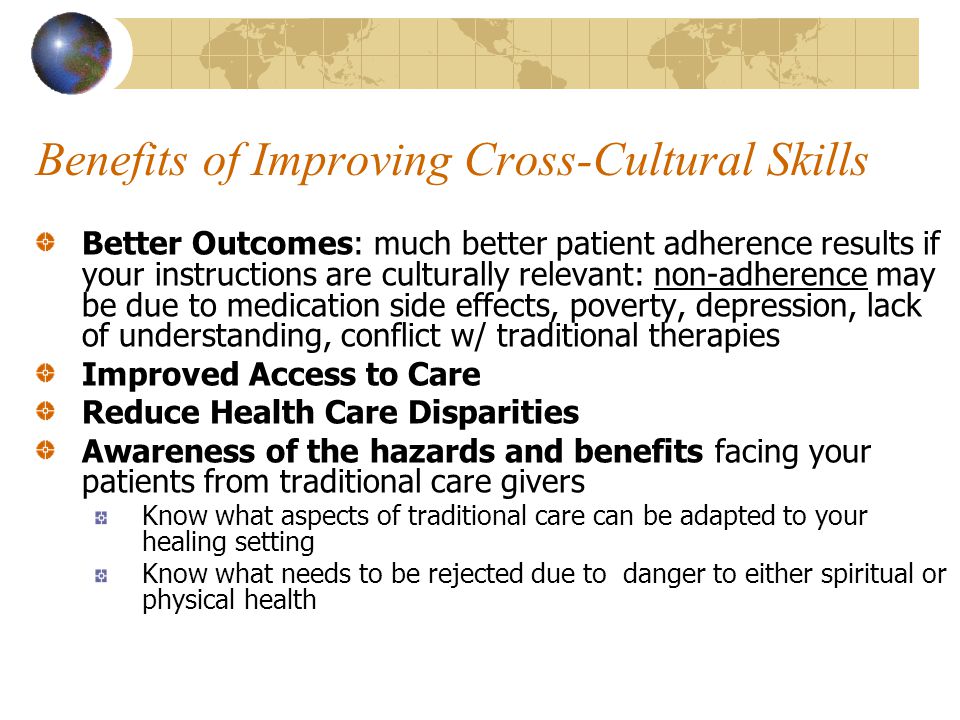 Benefits of Improving Cross-Cultural Skills

Better Outcomes: much better patient adherence results if your instructions are culturally relevant: non-adherence may be due to medication side effects, poverty, depression, lack of understanding, conflict w/ traditional therapies

Improved Access to Care

Reduce Health Care Disparities

Awareness of the hazards and benefits facing your patients from traditional care givers

Know what aspects of traditional care can be adapted to your healing setting

Know what needs to be rejected due to danger to either spiritual or physical health